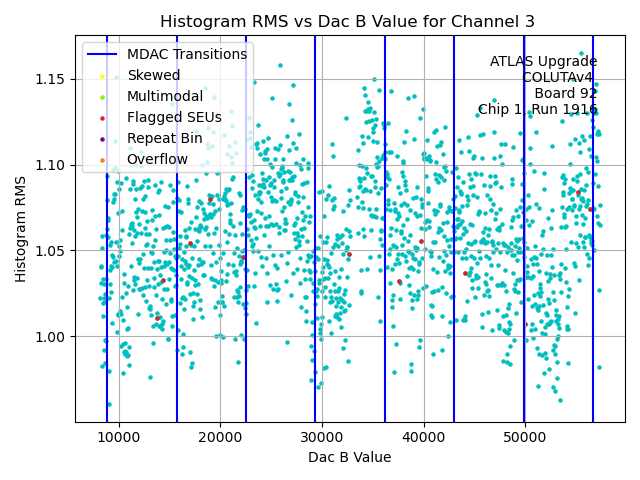 Histogram RMS vs Dac B Value for Channel 3

MDAC Transitions
Skewed
Multimodal
Flagged SEUs
Repeat Bin
Overflow

ATLAS Upgrade
COLUTAv4
Board 92
Chip 1, Run 1916

Histogram RMS

1.15
1.10
1.05
1.00

10000
20000
30000
40000
50000

Dac B Value